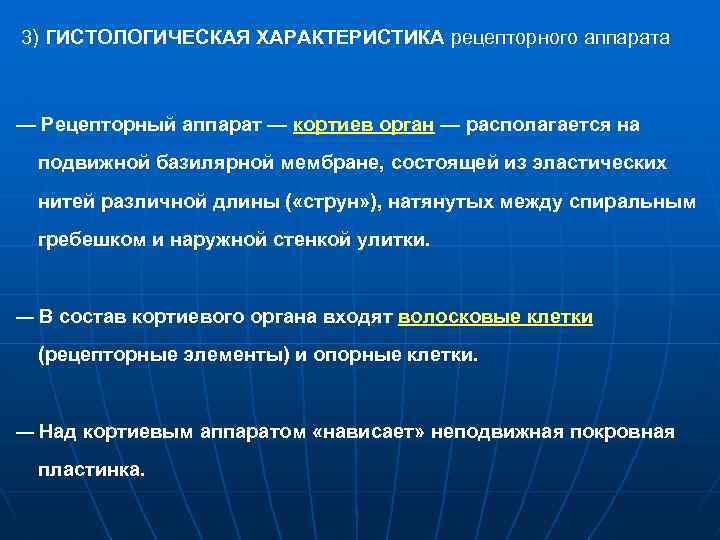 3) ГИСТОЛОГИЧЕСКАЯ ХАРАКТЕРИСТИКА рецепторного аппарата

— Рецепторный аппарат — кортиев орган — располагается на подвижной базилярной мембране, состоящей из эластических нитей различной длины («струн»), натянутых между спиральным гребешком и наружной стенкой улитки.

— В состав кортиевого органа входят волосковые клетки (рецепторные элементы) и опорные клетки.

— Над кортиевым аппаратом «нависает» неподвижная покровная пластинка.